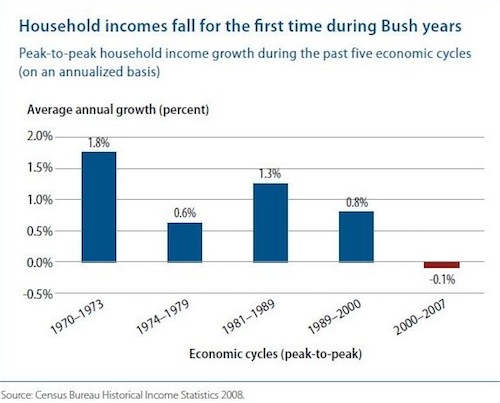 Household incomes fall for the first time during Bush years

Peak-to-peak household income growth during the past five economic cycles (on an annualized basis)

Average annual growth (percent)

2.0%
1.5%
1.0%
0.5%
0.0%
-0.5%

1.8%
0.6%
1.3%
0.8%
-0.1%

1970–1973
1974–1979
1981–1989
1989–2000
2000–2007

Economic cycles (peak-to-peak)

Source: Census Bureau Historical Income Statistics 2008.